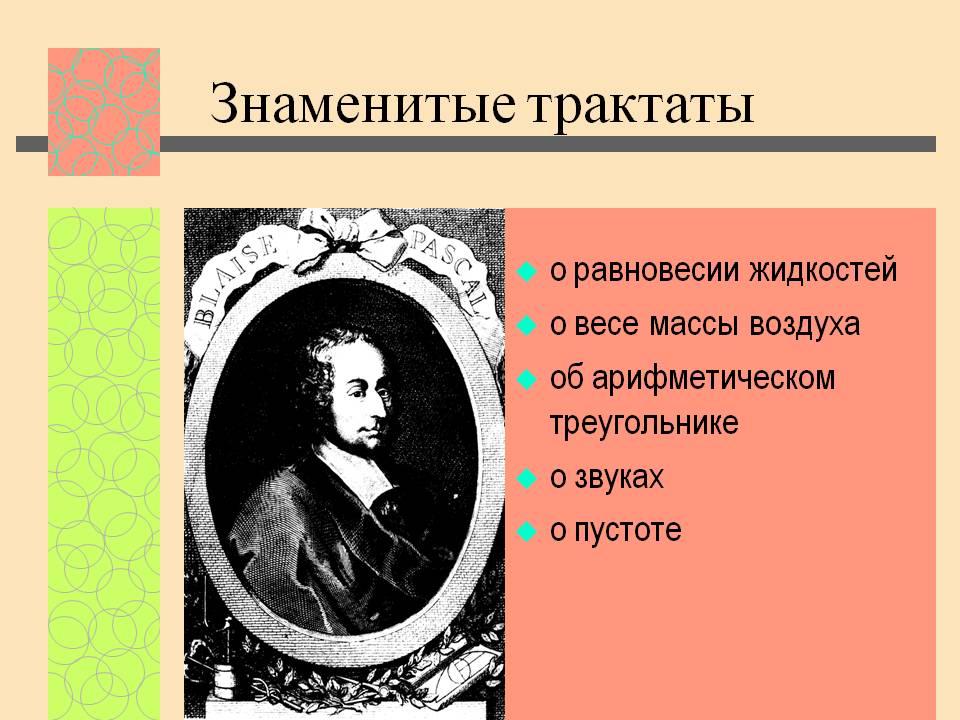 Знаменитые трактаты

BLAISE PASCAL

о равновесии жидкостей

о весе массы воздуха

об арифметическом треугольнике

о звуках

о пустоте